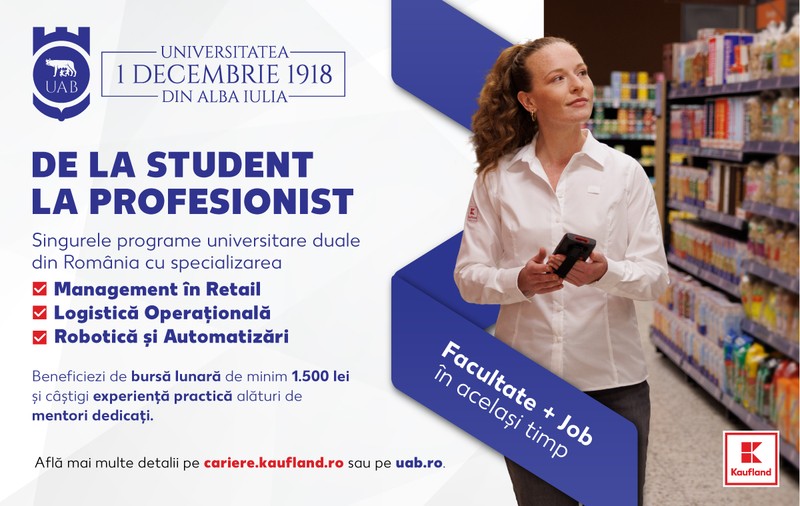 UAB

UNIVERSITATEA
1 DECEMBRIE 1918
DIN ALBA IULIA

DE LA STUDENT LA PROFESIONIST

Singurele programe universitare duale din România cu specializarea

Management în Retail
Logistică Operațională
Robotică și Automatizări

Beneficiezi de bursă lunară de minim 1.500 lei și câștigi experiență practică alături de mentori dedicați.

Află mai multe detalii pe cariere.kaufland.ro sau pe uab.ro.

Facultate + Job
în același timp

Kaufland